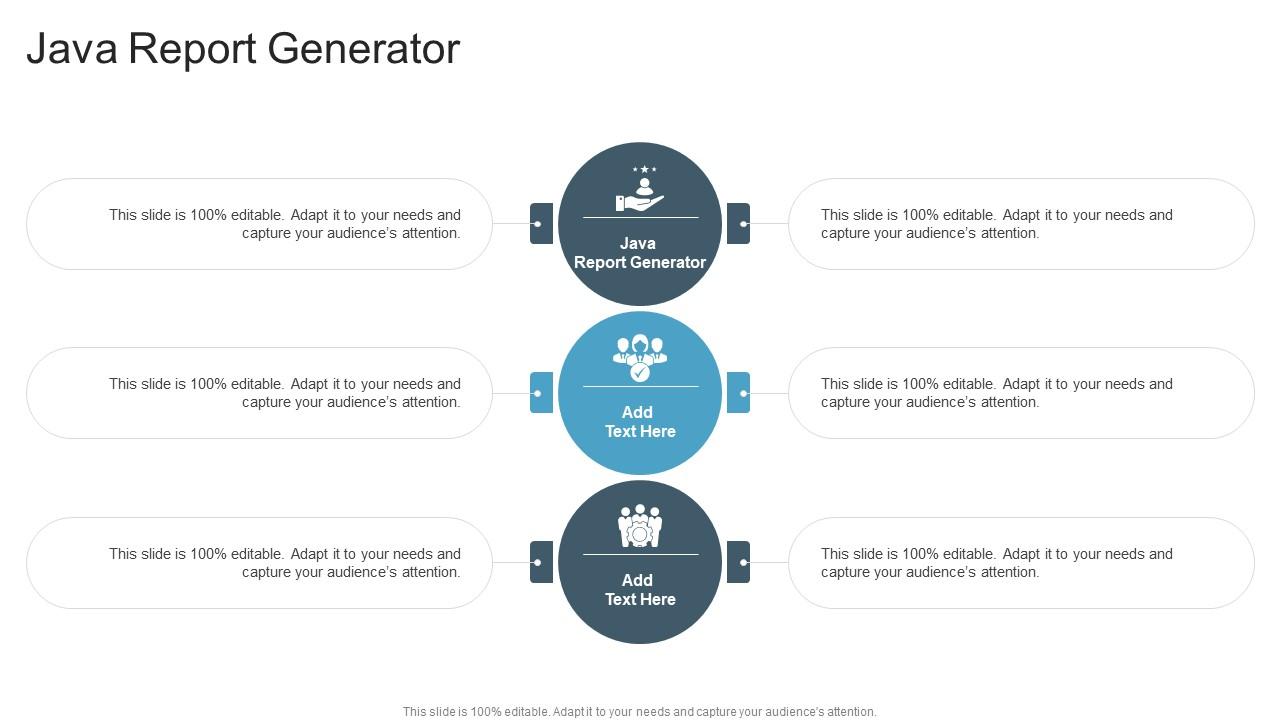 Java Report Generator

This slide is 100% editable. Adapt it to your needs and capture your audience's attention.

Java Report Generator

This slide is 100% editable. Adapt it to your needs and capture your audience's attention.

This slide is 100% editable. Adapt it to your needs and capture your audience's attention.

Add Text Here

This slide is 100% editable. Adapt it to your needs and capture your audience's attention.

This slide is 100% editable. Adapt it to your needs and capture your audience's attention.

Add Text Here

This slide is 100% editable. Adapt it to your needs and capture your audience's attention.

This slide is 100% editable. Adapt it to your needs and capture your audience's attention.